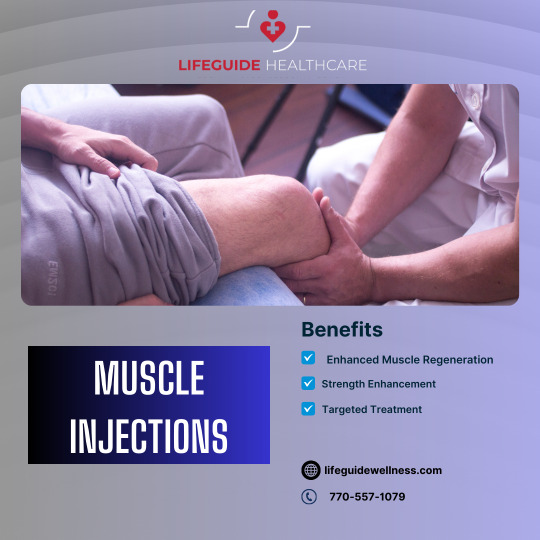 LIFEGUIDE HEALTHCARE

MUSCLE INJECTIONS

Benefits

Enhanced Muscle Regeneration

Strength Enhancement

Targeted Treatment

lifeguidewellness.com

770-557-1079